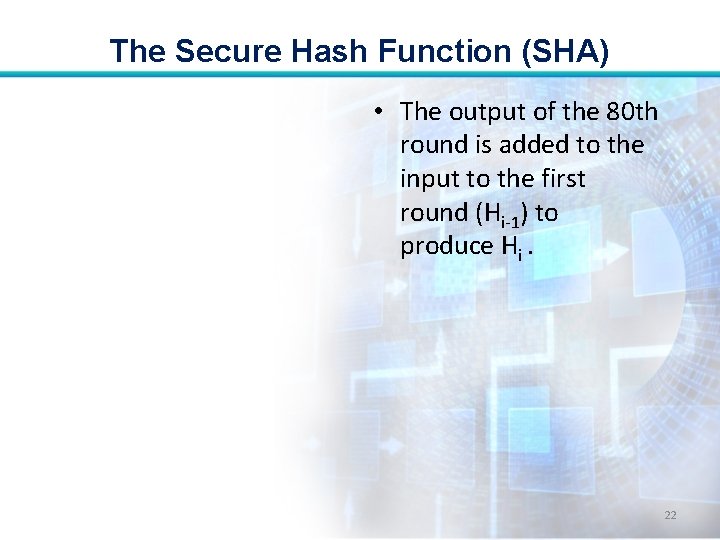 The Secure Hash Function (SHA)

• The output of the 80th round is added to the input to the first round ($H_{i-1}$) to produce $H_i$ .

22